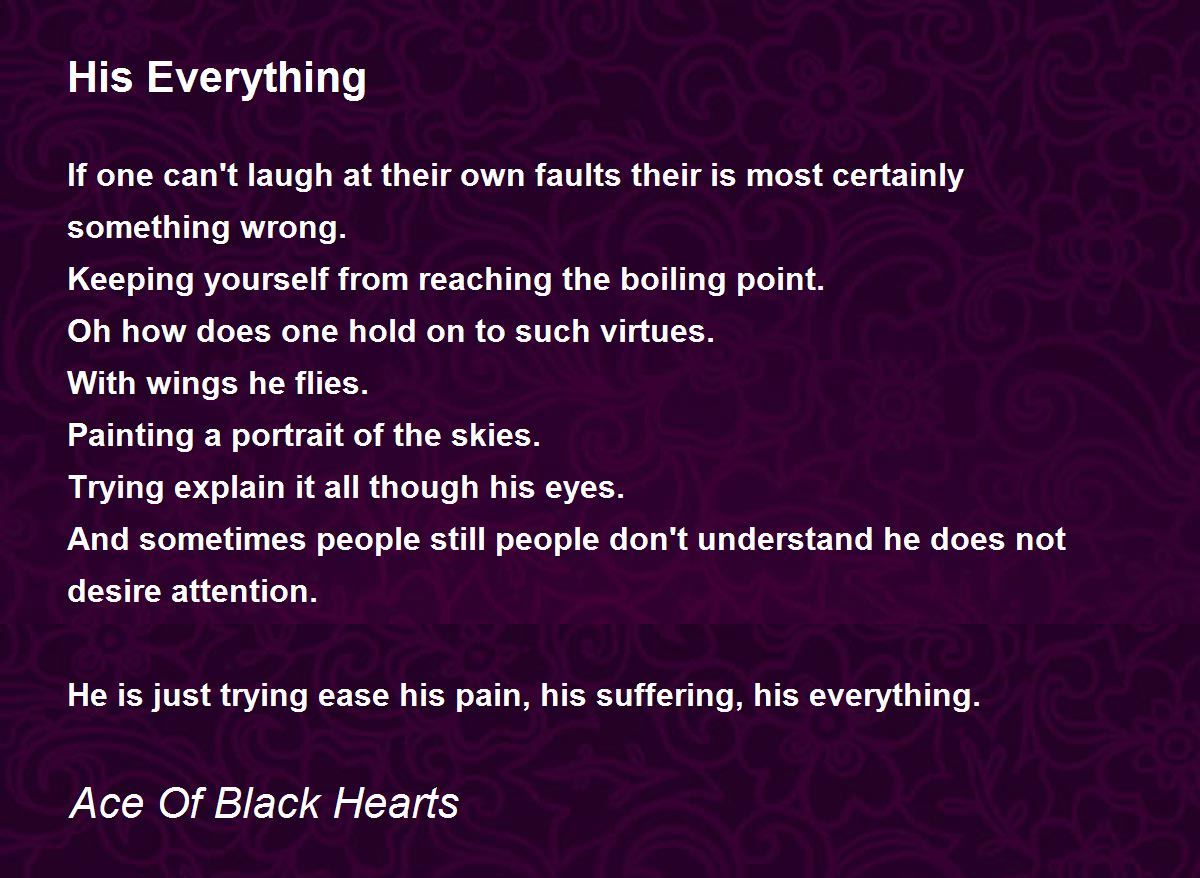 His Everything

If one can't laugh at their own faults their is most certainly something wrong.
Keeping yourself from reaching the boiling point.
Oh how does one hold on to such virtues.
With wings he flies.
Painting a portrait of the skies.
Trying explain it all though his eyes.
And sometimes people still people don't understand he does not desire attention.

He is just trying ease his pain, his suffering, his everything.

Ace Of Black Hearts